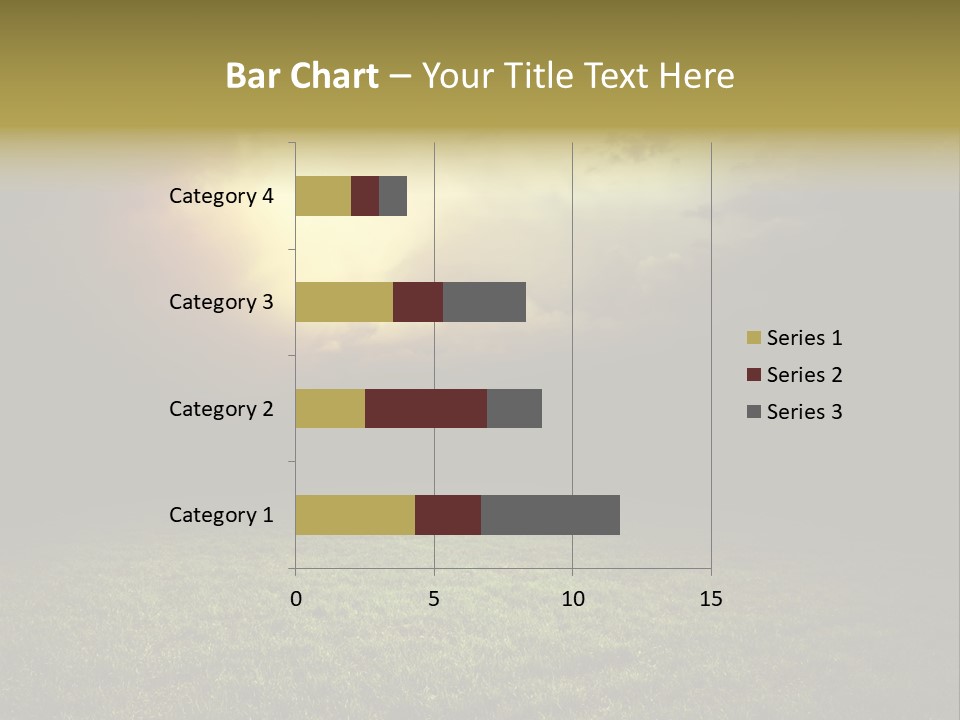 Bar Chart – Your Title Text Here

Category 4
Category 3
Category 2
Category 1

0
5
10
15

Series 1
Series 2
Series 3